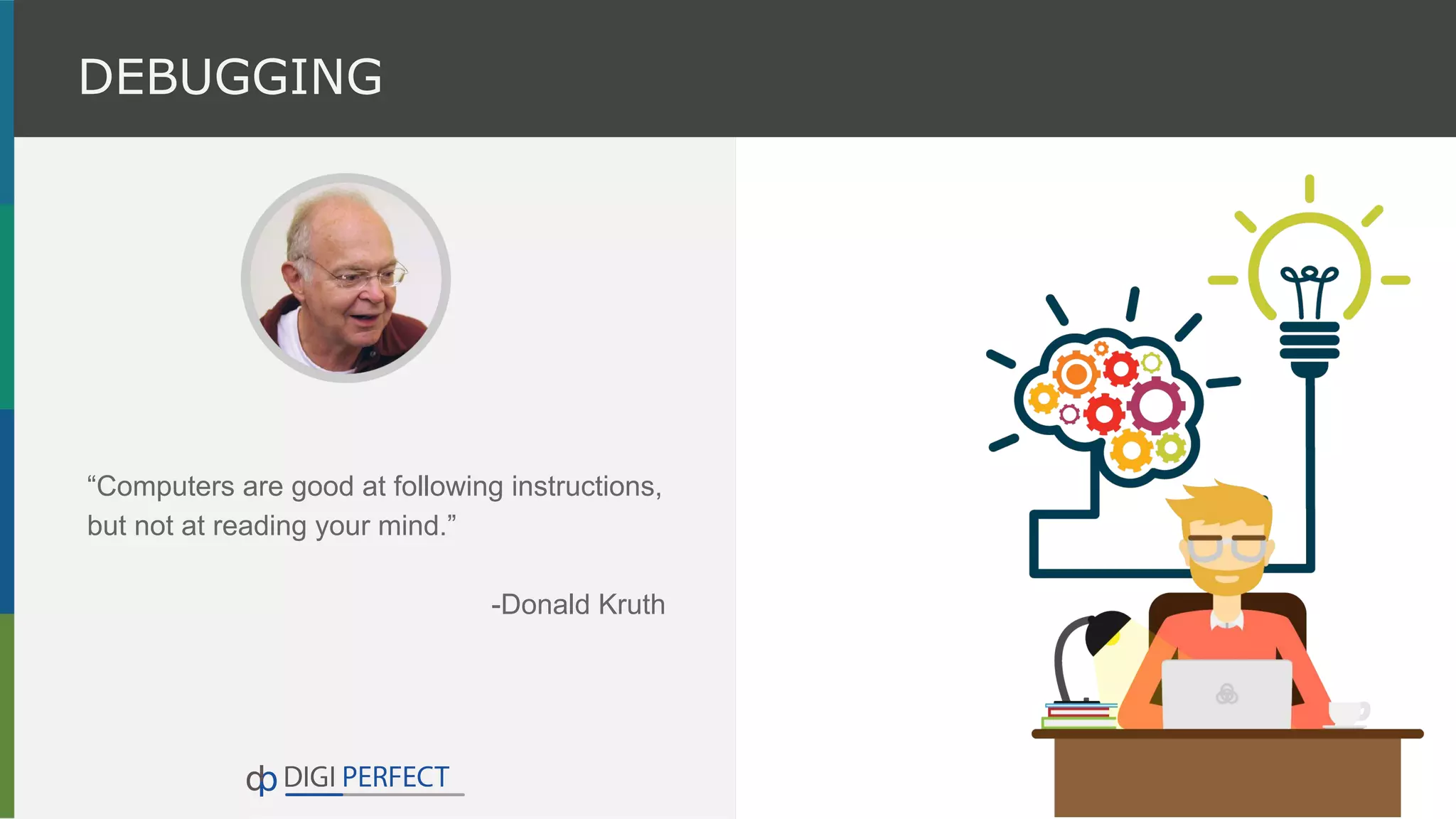 DEBUGGING

“Computers are good at following instructions, but not at reading your mind.”

-Donald Kruth

dp DIGI PERFECT